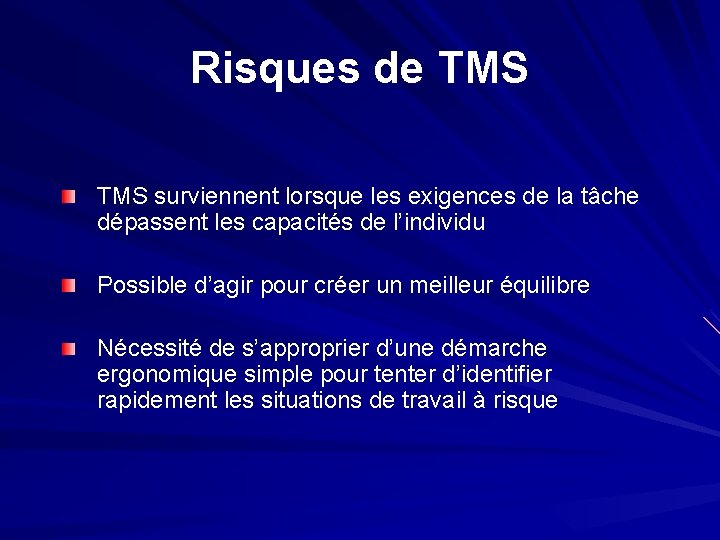 Risques de TMS

TMS surviennent lorsque les exigences de la tâche dépassent les capacités de l’individu

Possible d’agir pour créer un meilleur équilibre

Nécessité de s’approprier d’une démarche ergonomique simple pour tenter d’identifier rapidement les situations de travail à risque